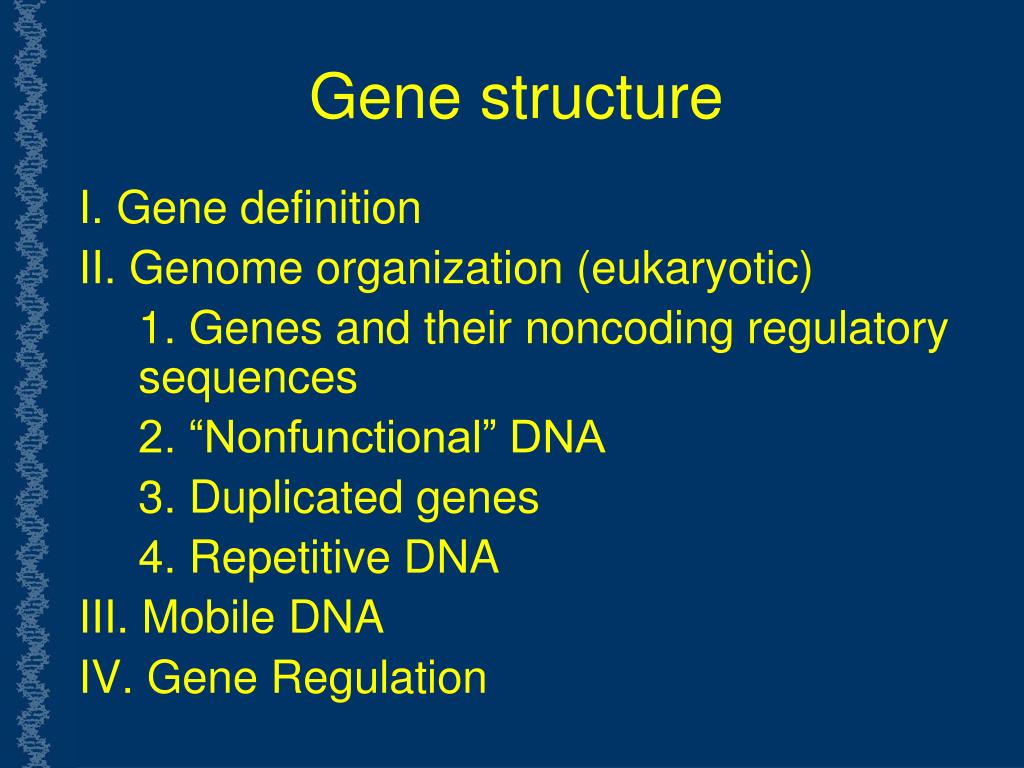 Gene structure

I. Gene definition

II. Genome organization (eukaryotic)

1. Genes and their noncoding regulatory sequences

2. “Nonfunctional” DNA

3. Duplicated genes

4. Repetitive DNA

III. Mobile DNA

IV. Gene Regulation